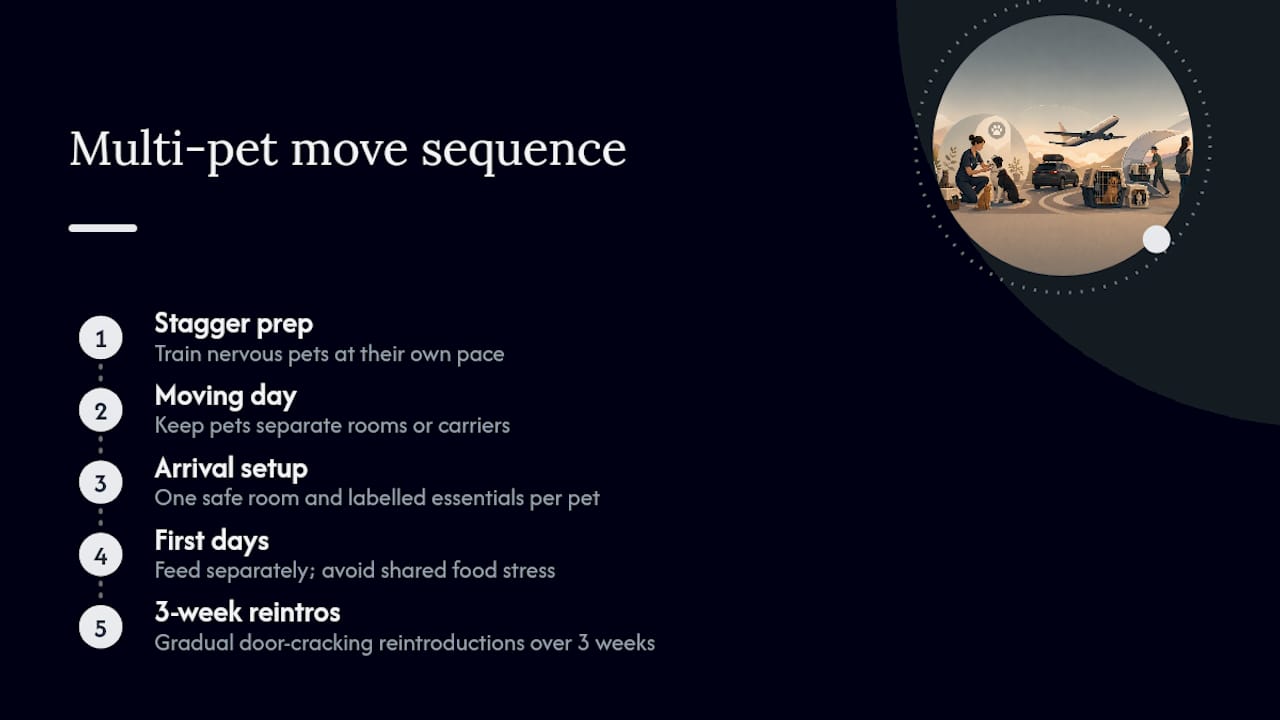 Multi-pet move sequence

1
Stagger prep
Train nervous pets at their own pace

2
Moving day
Keep pets separate rooms or carriers

3
Arrival setup
One safe room and labelled essentials per pet

4
First days
Feed separately; avoid shared food stress

5
3-week reintros
Gradual door-cracking reintroductions over 3 weeks